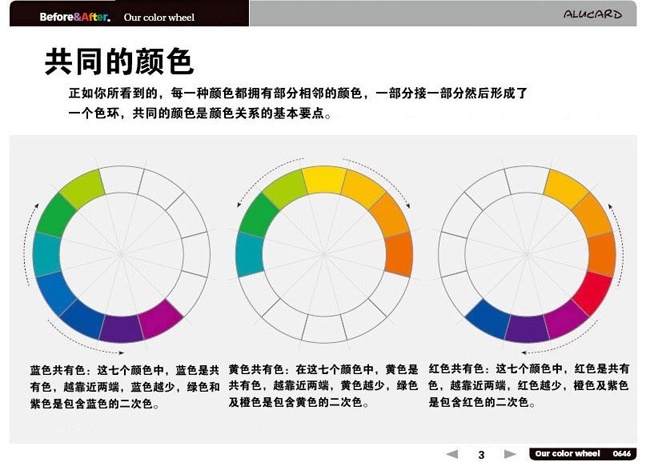 Before&After. Our color wheel

ALUCARD

共同的颜色

正如你所看到的，每一种颜色都拥有部分相邻的颜色，一部分接一部分然后形成了一个色环，共同的颜色是颜色关系的基本要点。

蓝色共有色：这七个颜色中，蓝色是共有色，越靠近两端，蓝色越少，绿色和紫色是包含蓝色的二次色。

黄色共有色：在这七个颜色中，黄色是共有色，越靠近两端，黄色越少，绿色及橙色是包含黄色的二次色。

红色共有色：这七个颜色中，红色是共有色，越靠近两端，红色越少，橙色及紫色是包含红色的二次色。

3

Our color wheel 0646